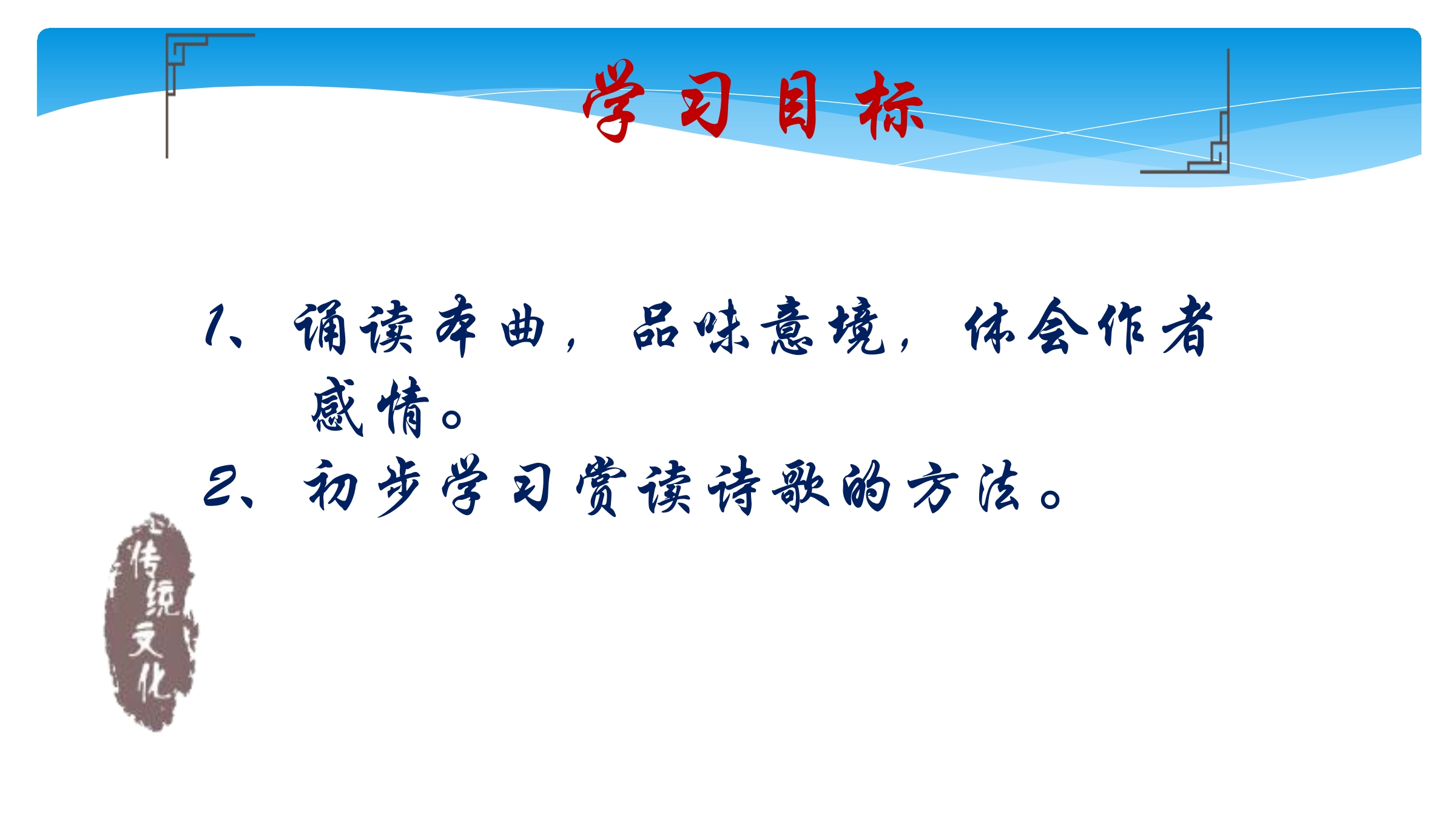 学习目标

1、诵读本曲，品味意境，体会作者感情。
2、初步学习赏读诗歌的方法。

传统文化